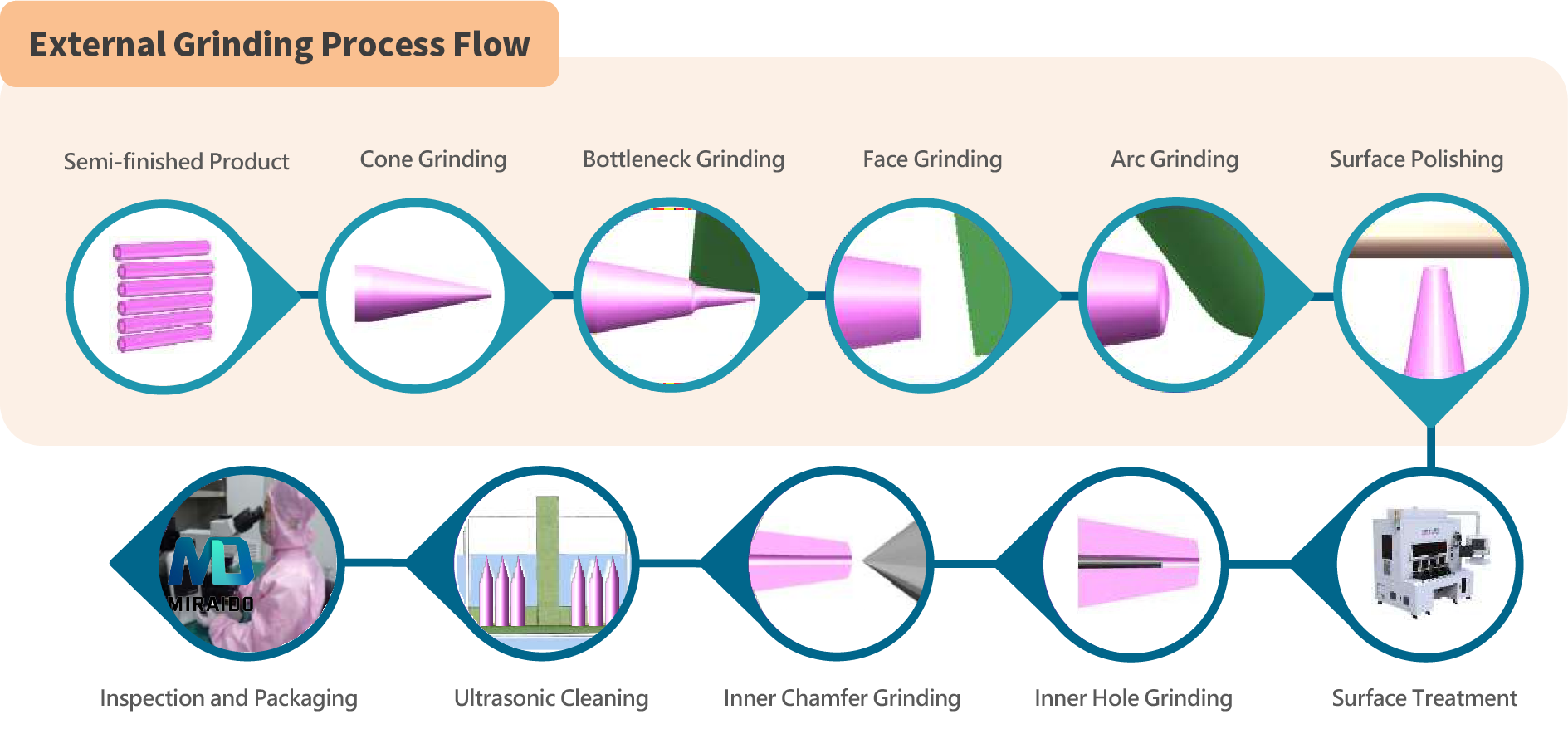 External Grinding Process Flow

Semi-finished Product

Cone Grinding

Bottleneck Grinding

Face Grinding

Arc Grinding

Surface Polishing

MD
MIRAIDO

Inspection and Packaging

Ultrasonic Cleaning

Inner Chamfer Grinding

Inner Hole Grinding

Surface Treatment